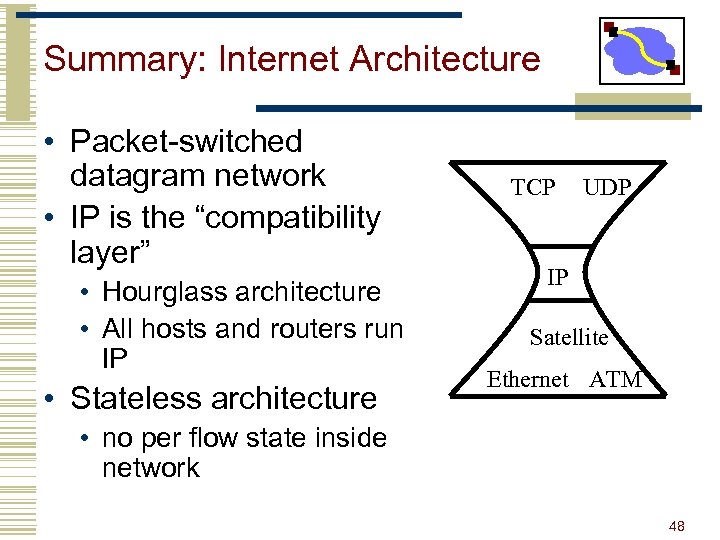 Summary: Internet Architecture

• Packet-switched datagram network
• IP is the “compatibility layer”
  • Hourglass architecture
  • All hosts and routers run IP
• Stateless architecture
  • no per flow state inside network

TCP UDP

IP

Satellite

Ethernet ATM

48